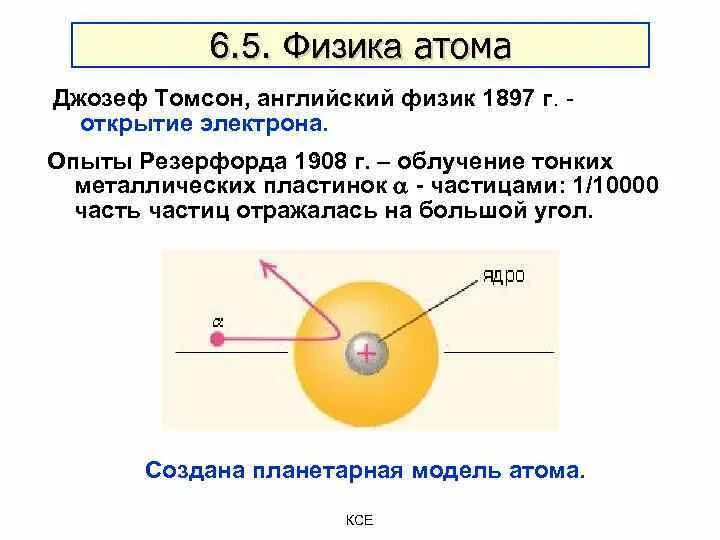 6.5. Физика атома

Джозеф Томсон, английский физик 1897 г. - открытие электрона.

Опыты Резерфорда 1908 г. – облучение тонких металлических пластинок $\alpha$ - частицами: 1/10000 часть частиц отражалась на большой угол.

$\alpha$

ядро

+

Создана планетарная модель атома.

КСЕ